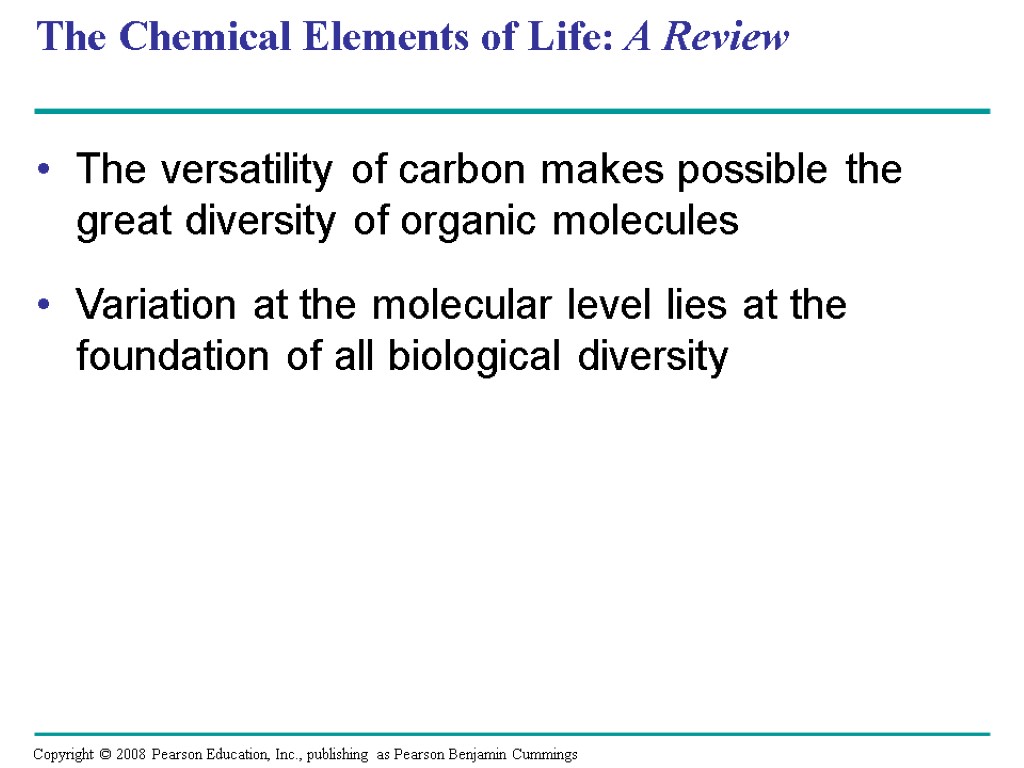 The Chemical Elements of Life: A Review

• The versatility of carbon makes possible the great diversity of organic molecules

• Variation at the molecular level lies at the foundation of all biological diversity

Copyright © 2008 Pearson Education, Inc., publishing as Pearson Benjamin Cummings